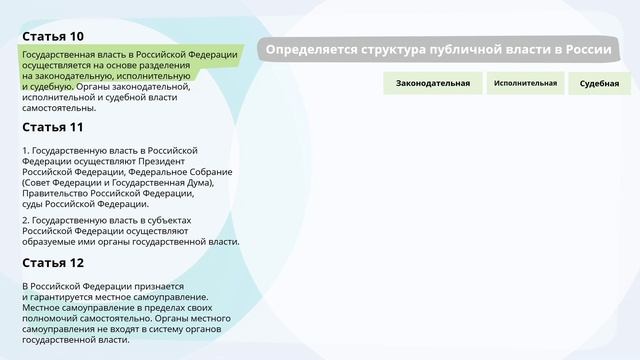 Статья 10

Государственная власть в Российской Федерации осуществляется на основе разделения на законодательную, исполнительную и судебную. Органы законодательной, исполнительной и судебной власти самостоятельны.

Статья 11

1. Государственную власть в Российской Федерации осуществляют Президент Российской Федерации, Федеральное Собрание (Совет Федерации и Государственная Дума), Правительство Российской Федерации, суды Российской Федерации.

2. Государственную власть в субъектах Российской Федерации осуществляют образуемые ими органы государственной власти.

Статья 12

В Российской Федерации признается и гарантируется местное самоуправление. Местное самоуправление в пределах своих полномочий самостоятельно. Органы местного самоуправления не входят в систему органов государственной власти.

Определяется структура публичной власти в России

Законодательная

Исполнительная

Судебная